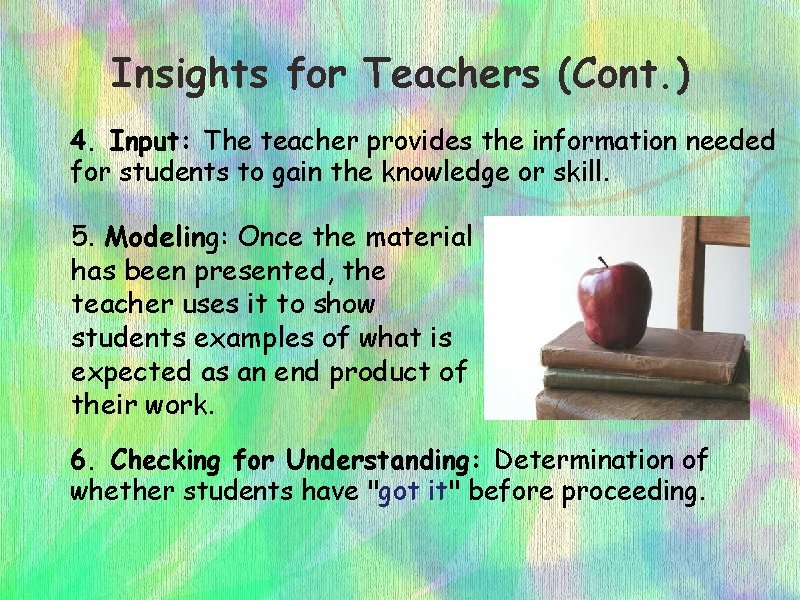 Insights for Teachers (Cont.)

4. Input: The teacher provides the information needed for students to gain the knowledge or skill.

5. Modeling: Once the material has been presented, the teacher uses it to show students examples of what is expected as an end product of their work.

6. Checking for Understanding: Determination of whether students have "got it" before proceeding.